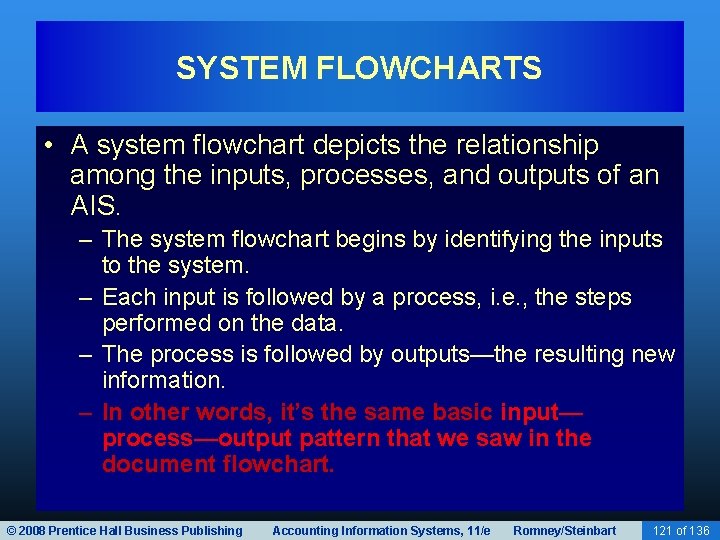 SYSTEM FLOWCHARTS

• A system flowchart depicts the relationship among the inputs, processes, and outputs of an AIS.

– The system flowchart begins by identifying the inputs to the system.

– Each input is followed by a process, i.e., the steps performed on the data.

– The process is followed by outputs—the resulting new information.

– In other words, it's the same basic input—process—output pattern that we saw in the document flowchart.

© 2008 Prentice Hall Business Publishing Accounting Information Systems, 11/e Romney/Steinbart 121 of 136